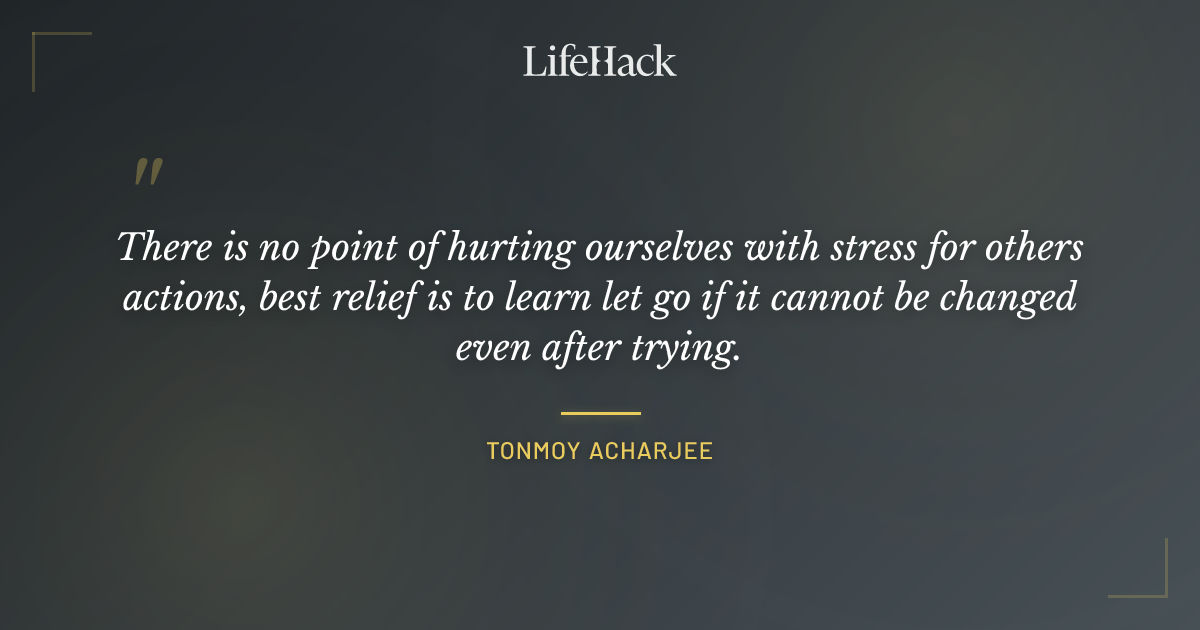 LifeHack

"

There is no point of hurting ourselves with stress for others actions, best relief is to learn let go if it cannot be changed even after trying.

TONMOY ACHARJEE